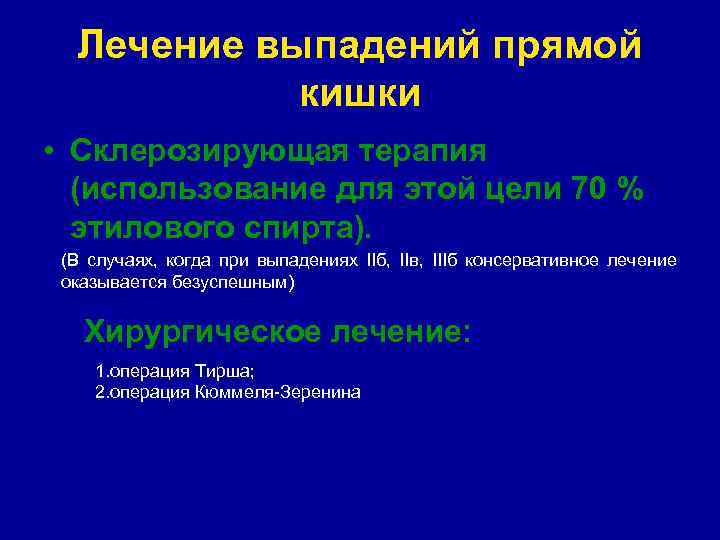 Лечение выпадений прямой кишки

• Склерозирующая терапия (использование для этой цели 70 % этилового спирта).

(В случаях, когда при выпадениях IIб, IIв, IIIб консервативное лечение оказывается безуспешным)

Хирургическое лечение:

1.операция Тирша;
2.операция Кюммеля-Зеренина